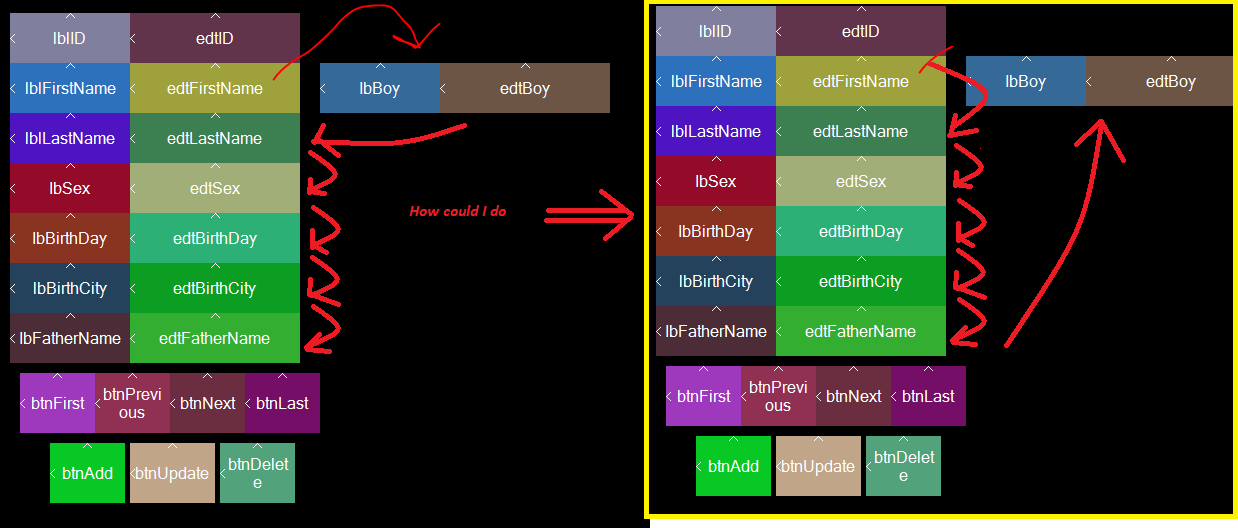 lblID
edtID
lblFirstName
edtFirstName
lbBoy
edtBoy
lblLastName
edtLastName
lbSex
edtSex
lbBirthDay
edtBirthDay
lbBirthCity
edtBirthCity
lbFatherName
edtFatherName
btnFirst
btnPrevious
btnNext
btnLast
btnAdd
btnUpdate
btnDelete

How could I do

lblID
edtID
lblFirstName
edtFirstName
lbBoy
edtBoy
lblLastName
edtLastName
lbSex
edtSex
lbBirthDay
edtBirthDay
lbBirthCity
edtBirthCity
lbFatherName
edtFatherName
btnFirst
btnPrevious
btnNext
btnLast
btnAdd
btnUpdate
btnDelete